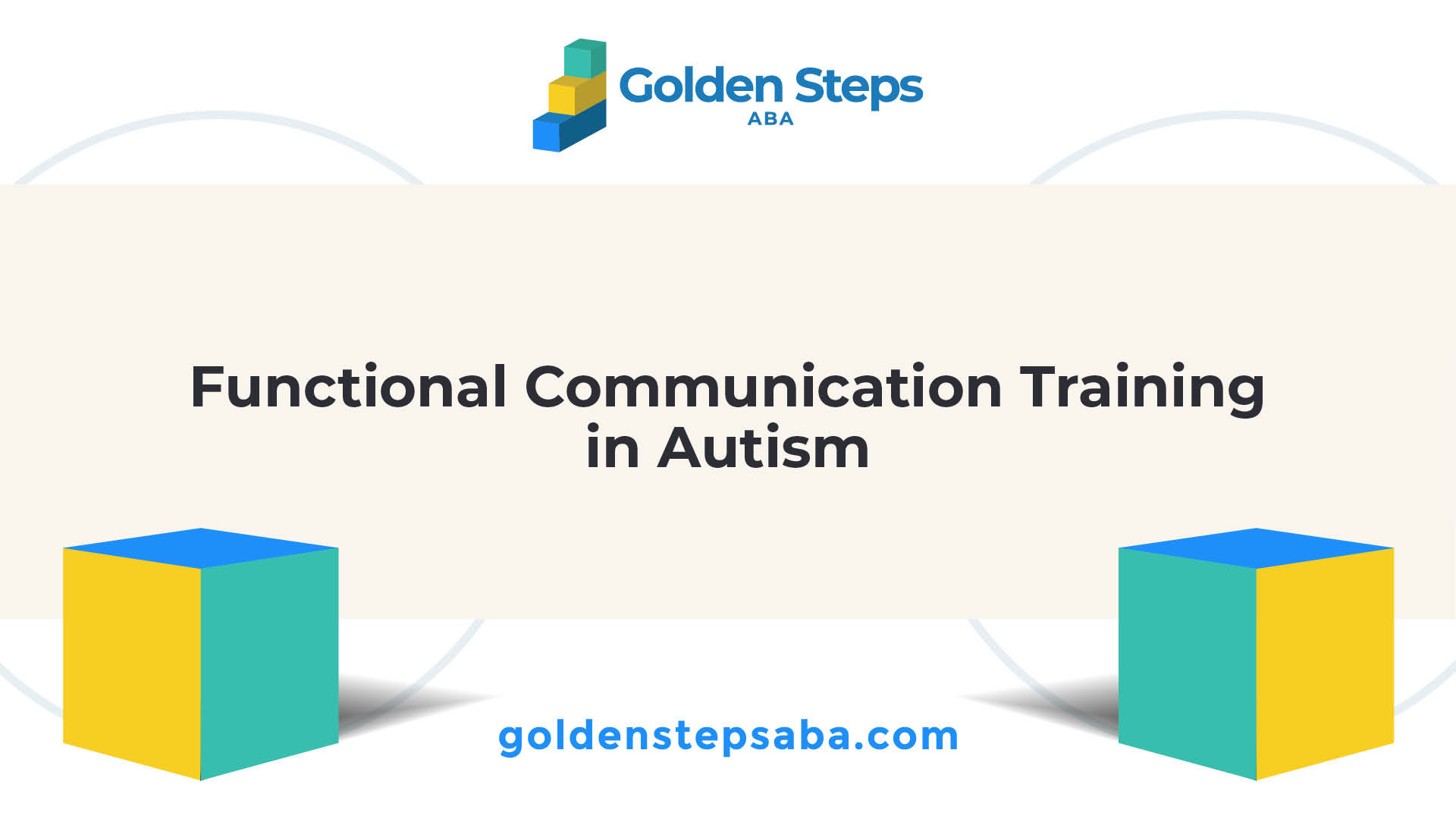 Golden Steps
ABA

Functional Communication Training in Autism

goldenstepsaba.com